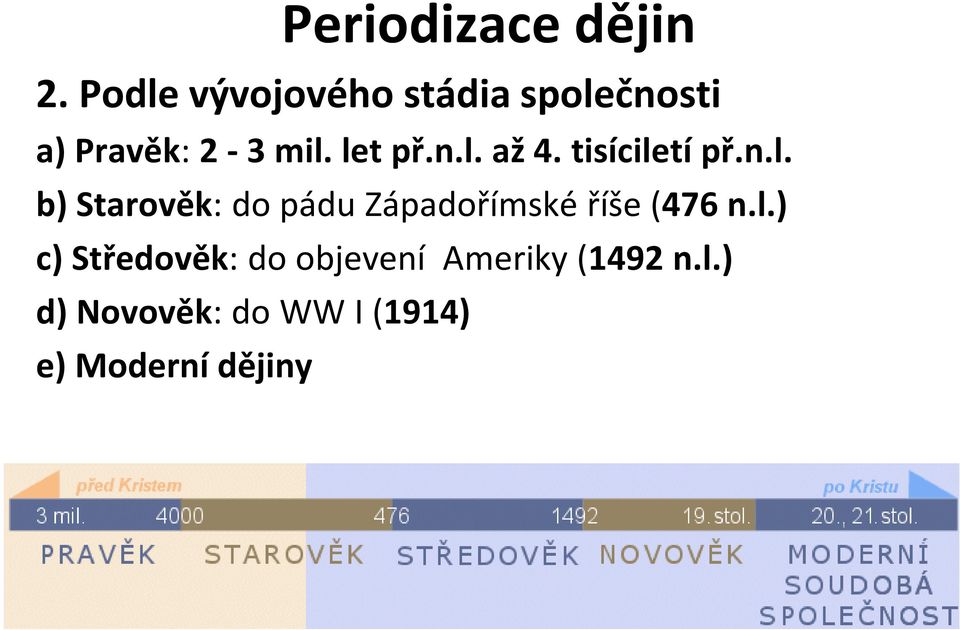 Periodizace dějin

2. Podle vývojového stádia společnosti

a) Pravěk: 2 - 3 mil. let př.n.l. až 4. tisíciletí př.n.l.

b) Starověk: do pádu Západořímské říše (476 n.l.)

c) Středověk: do objevení Ameriky (1492 n.l.)

d) Novověk: do WW I (1914)

e) Moderní dějiny

před Kristem

po Kristu

3 mil. 4000 476 1492 19. stol. 20., 21. stol.

PRAVĚK STAROVĚK STŘEDOVĚK NOVOVĚK MODERNÍ SOUDOBÁ SPOLEČNOST